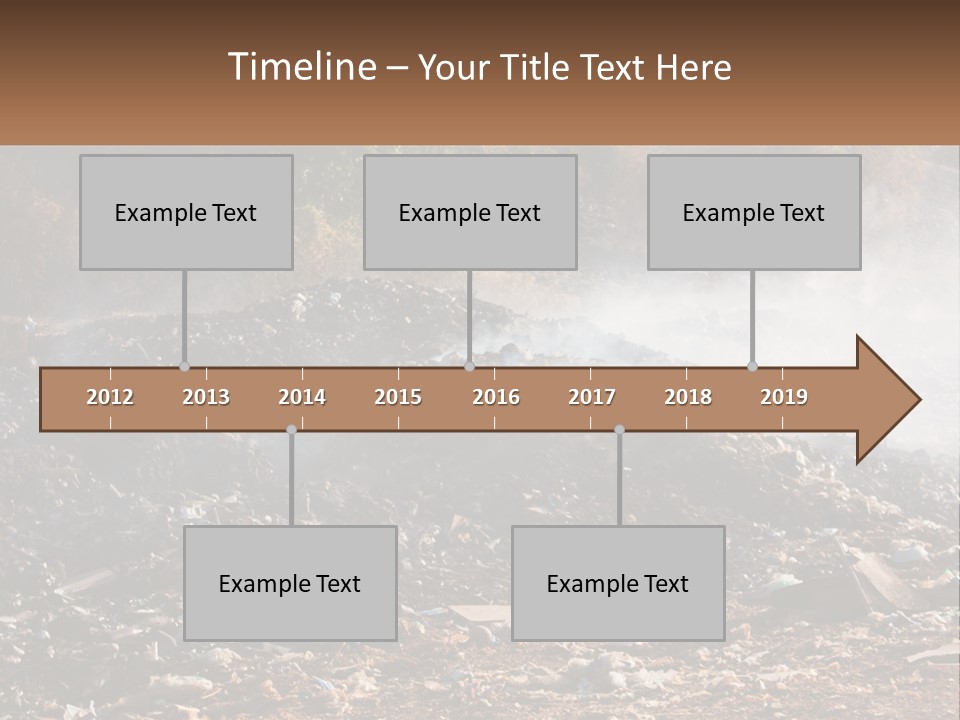 Timeline – Your Title Text Here

Example Text

Example Text

Example Text

2012 2013 2014 2015 2016 2017 2018 2019

Example Text

Example Text